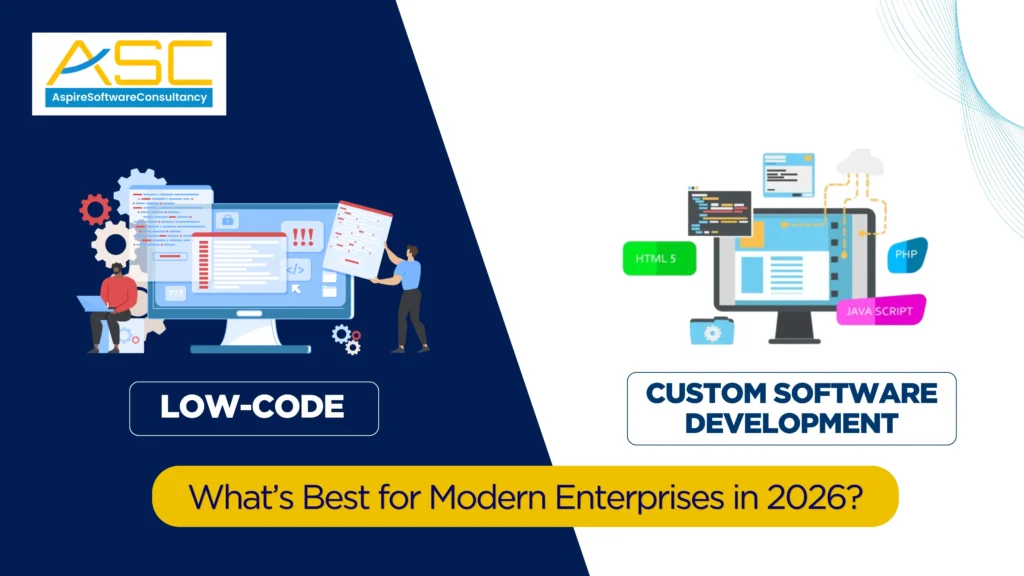 ASC
AspireSoftwareConsultancy

!!!

</>

???

HTML 5

PHP

JAVA SCRIPT

LOW-CODE

CUSTOM SOFTWARE DEVELOPMENT

What's Best for Modern Enterprises in 2026?